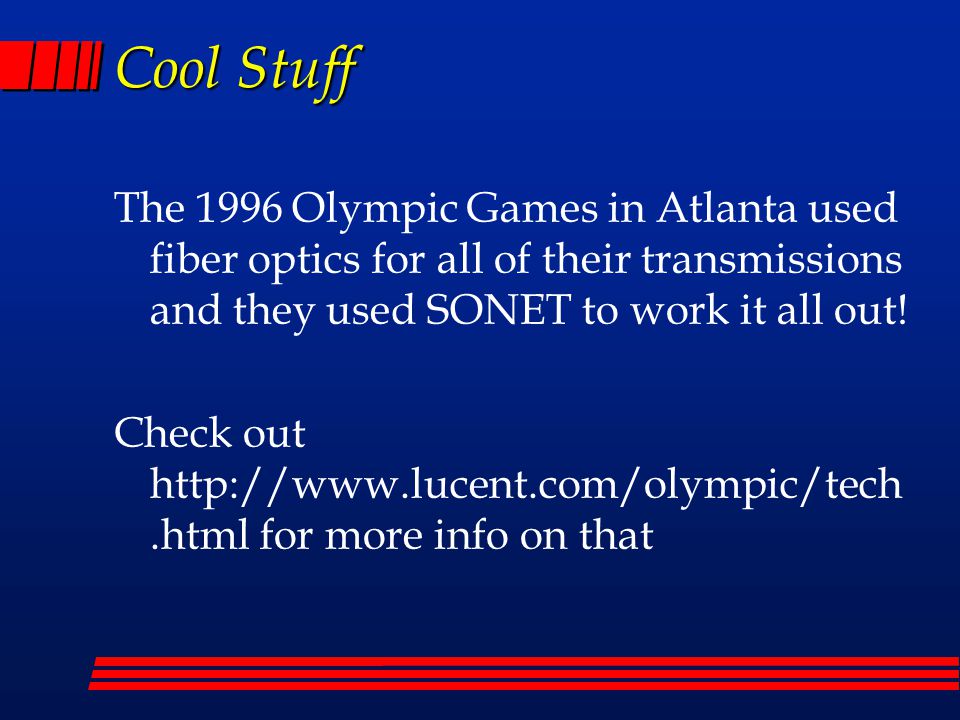 Cool Stuff

The 1996 Olympic Games in Atlanta used fiber optics for all of their transmissions and they used SONET to work it all out!

Check out http://www.lucent.com/olympic/tech.html for more info on that